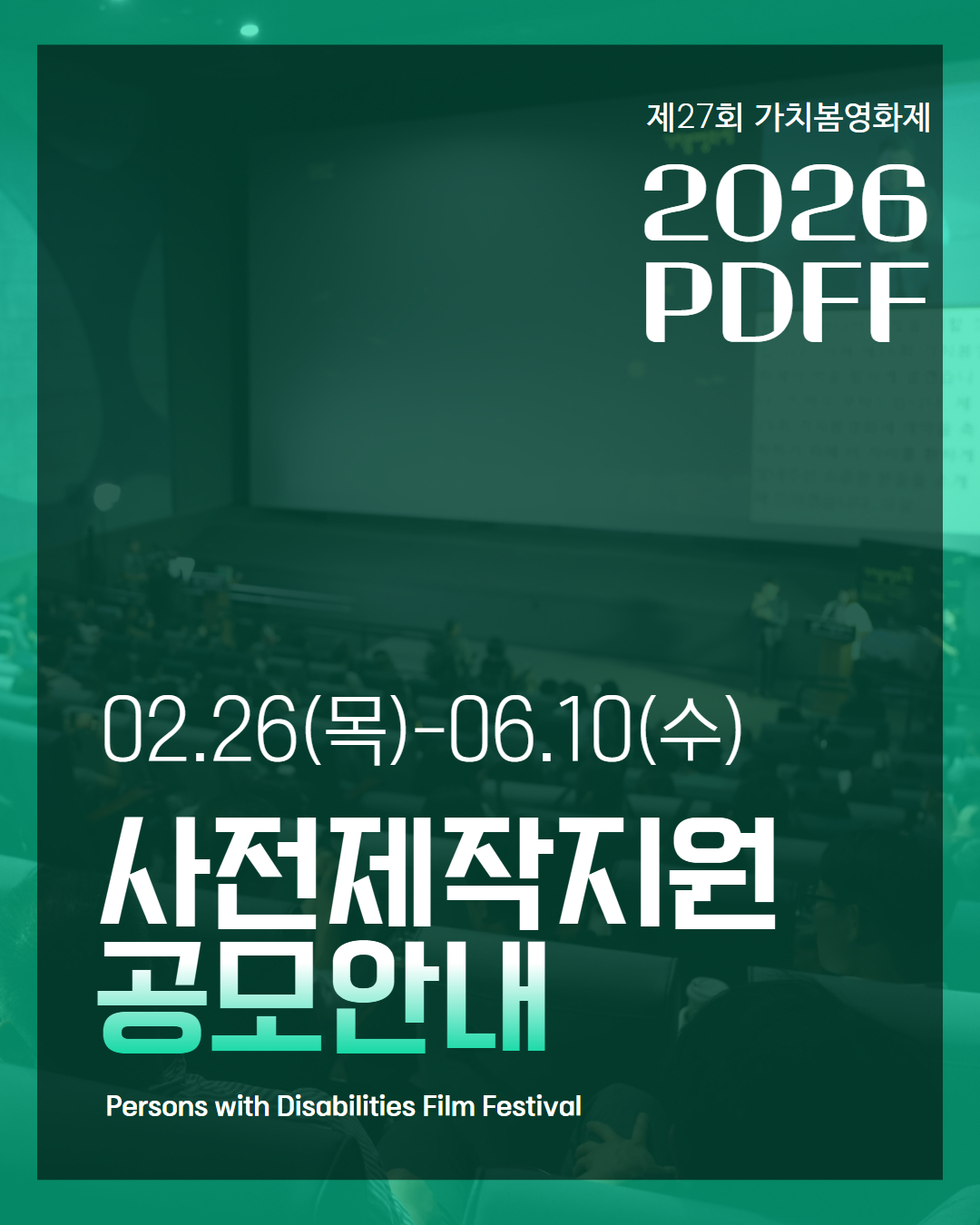 제27회 가치봄영화제

2026
PDFF

02.26(목)-06.10(수)

사전제작지원
공모안내

Persons with Disabilities Film Festival